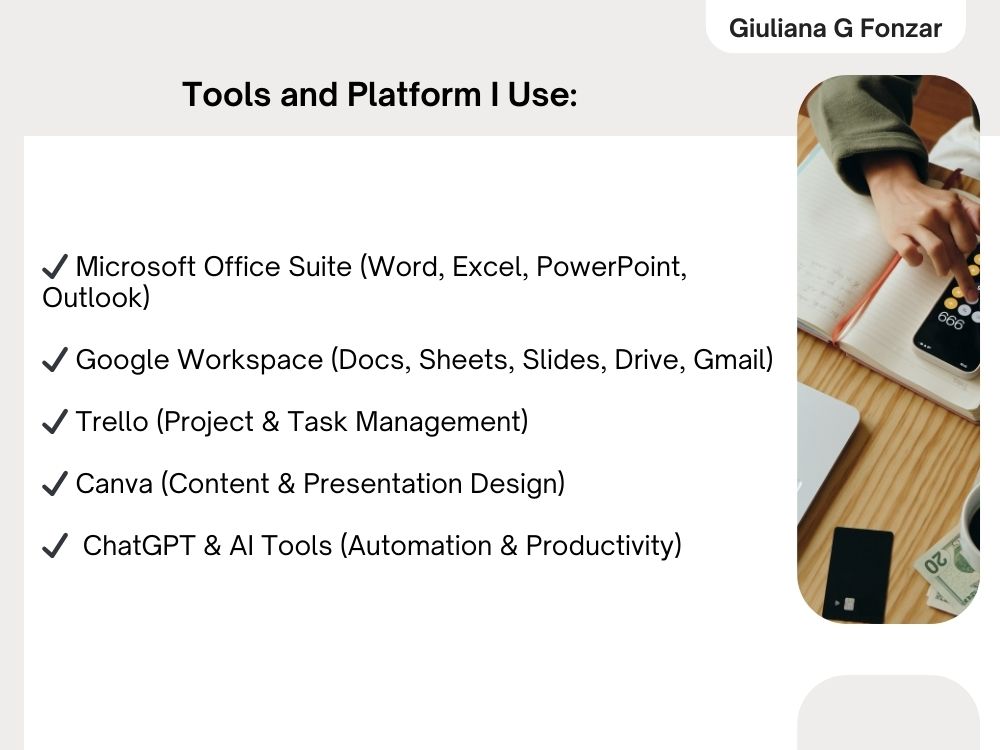 Giuliana G Fonzar

Tools and Platform I Use:

✓ Microsoft Office Suite (Word, Excel, PowerPoint, Outlook)

✓ Google Workspace (Docs, Sheets, Slides, Drive, Gmail)

✓ Trello (Project & Task Management)

✓ Canva (Content & Presentation Design)

✓ ChatGPT & AI Tools (Automation & Productivity)